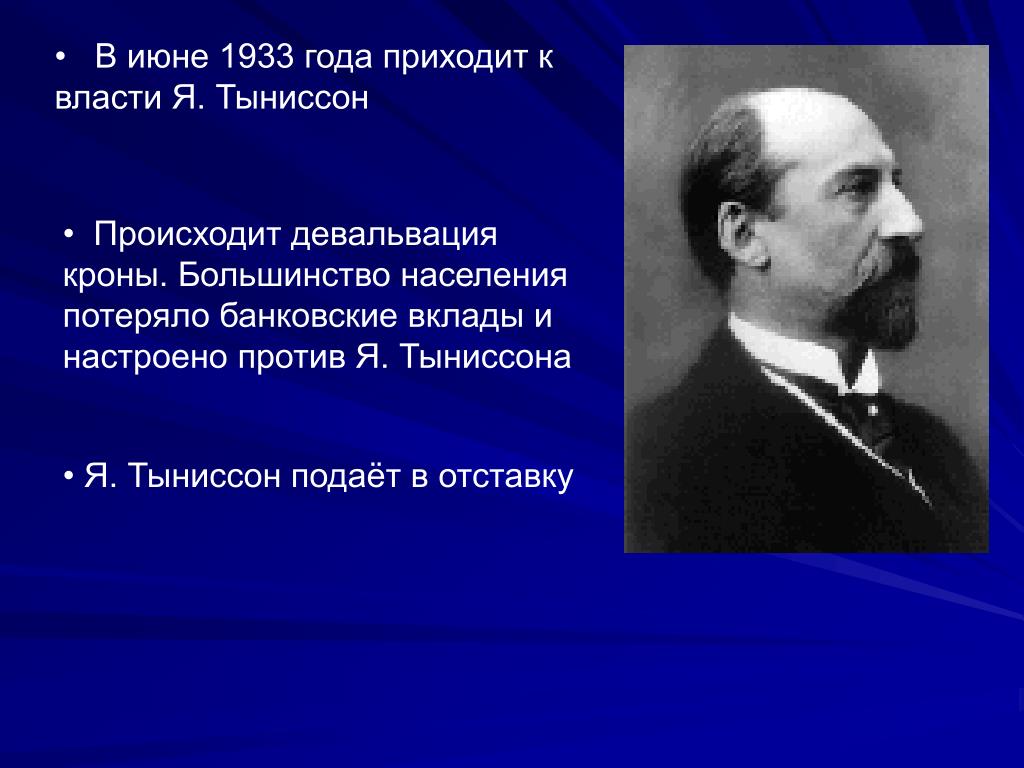 • В июне 1933 года приходит к власти Я. Тыниссон

• Происходит девальвация кроны. Большинство населения потеряло банковские вклады и настроено против Я. Тыниссона

• Я. Тыниссон подаёт в отставку